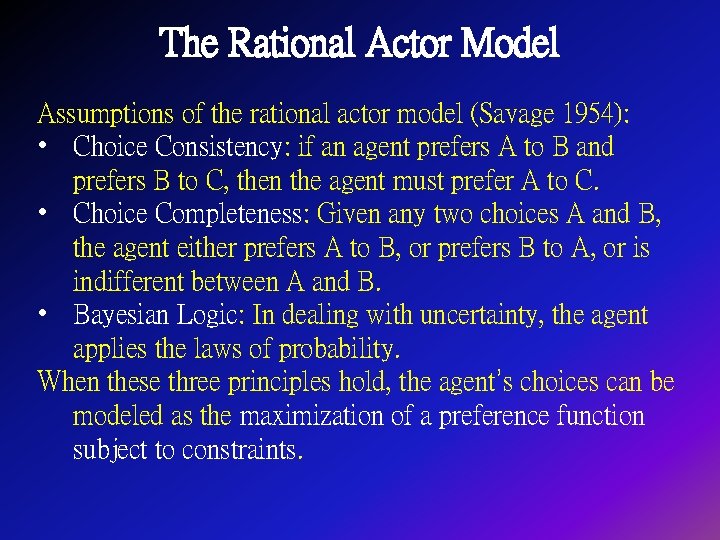 The Rational Actor Model

Assumptions of the rational actor model (Savage 1954):

• Choice Consistency: if an agent prefers A to B and prefers B to C, then the agent must prefer A to C.
• Choice Completeness: Given any two choices A and B, the agent either prefers A to B, or prefers B to A, or is indifferent between A and B.
• Bayesian Logic: In dealing with uncertainty, the agent applies the laws of probability.

When these three principles hold, the agent's choices can be modeled as the maximization of a preference function subject to constraints.